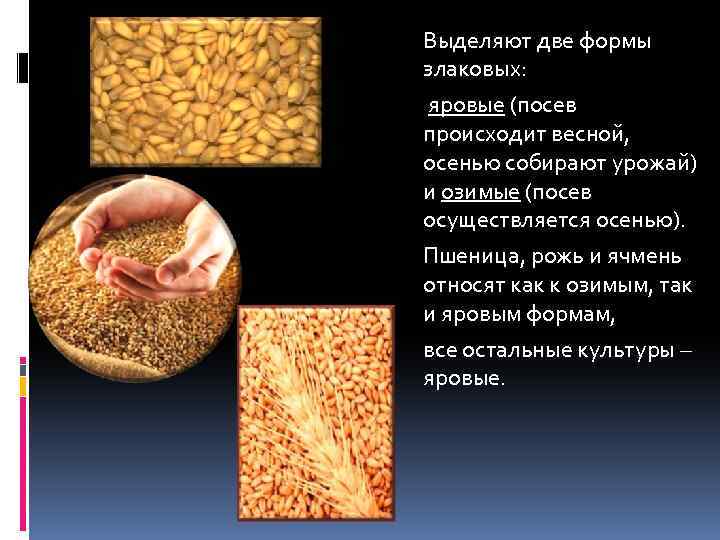 Выделяют две формы злаковых:

яровые (посев происходит весной, осенью собирают урожай) и озимые (посев осуществляется осенью).

Пшеница, рожь и ячмень относят как к озимым, так и яровым формам,

все остальные культуры – яровые.